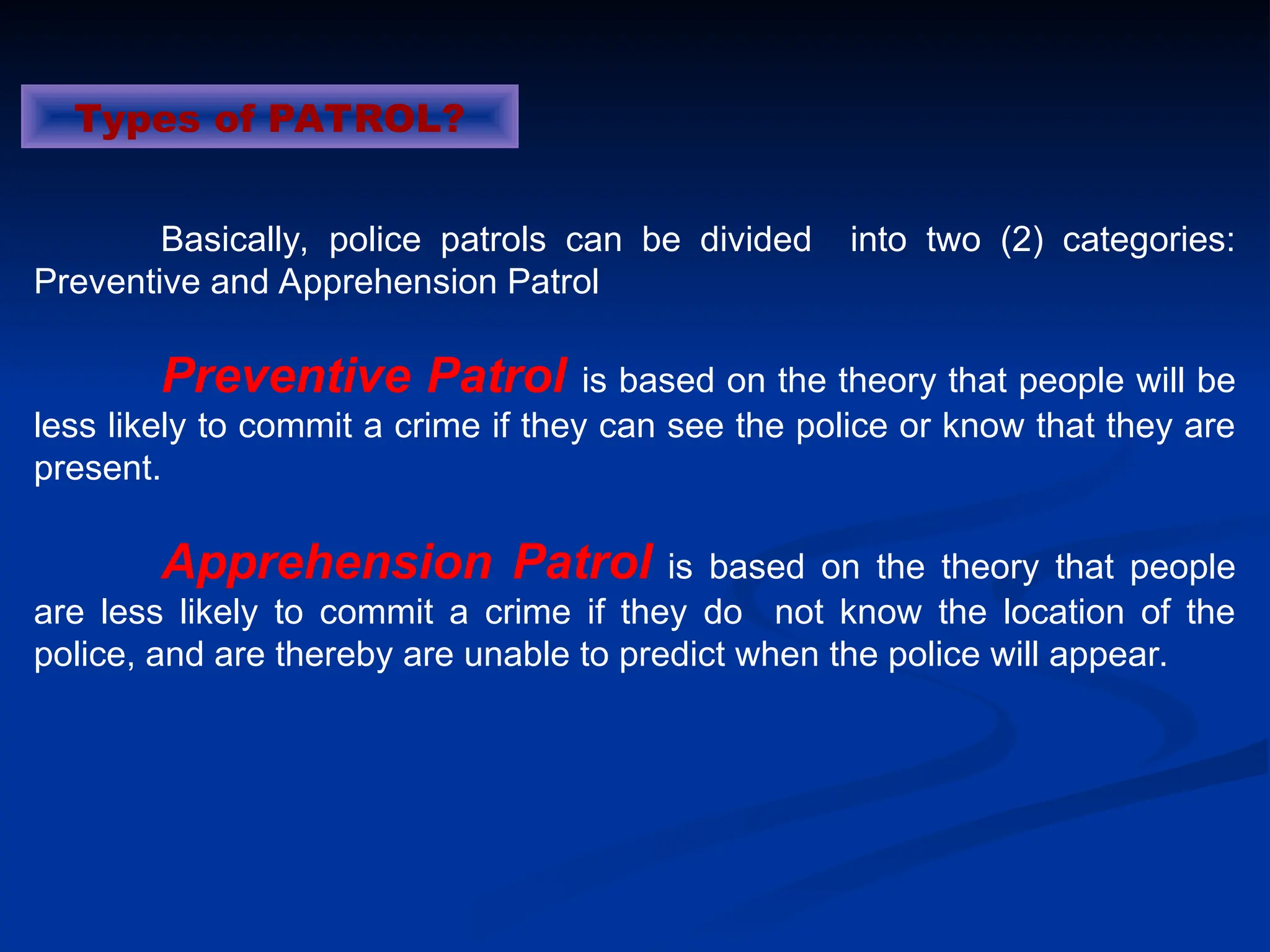 Types of PATROL?

Basically, police patrols can be divided into two (2) categories: Preventive and Apprehension Patrol

Preventive Patrol is based on the theory that people will be less likely to commit a crime if they can see the police or know that they are present.

Apprehension Patrol is based on the theory that people are less likely to commit a crime if they do not know the location of the police, and are thereby are unable to predict when the police will appear.